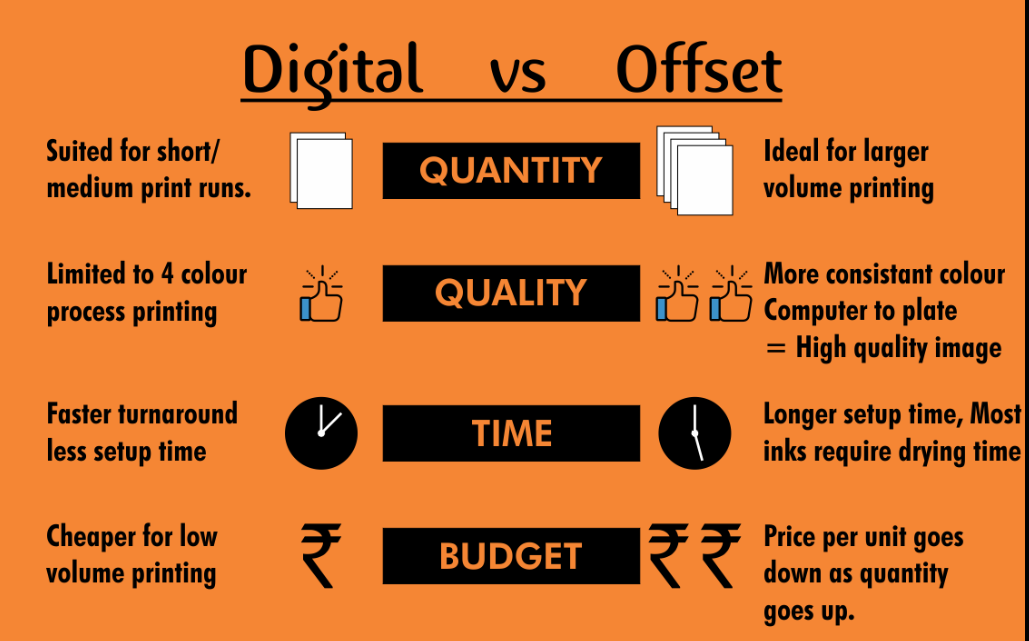 Digital vs Offset

Suited for short/ medium print runs.

QUANTITY

Ideal for larger volume printing

Limited to 4 colour process printing

QUALITY

More consistant colour
Computer to plate
= High quality image

Faster turnaround less setup time

TIME

Longer setup time, Most inks require drying time

Cheaper for low volume printing

₹

BUDGET

₹₹

Price per unit goes down as quantity goes up.